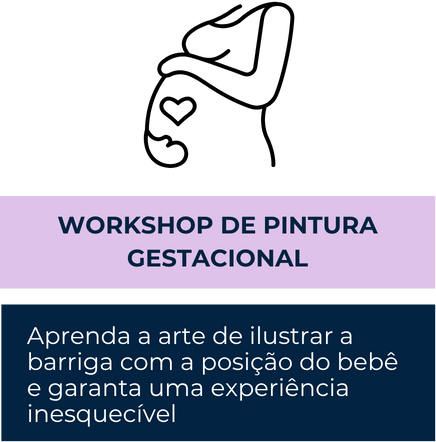 WORKSHOP DE PINTURA GESTACIONAL

Aprenda a arte de ilustrar a barriga com a posição do bebê e garanta uma experiência inesquecível